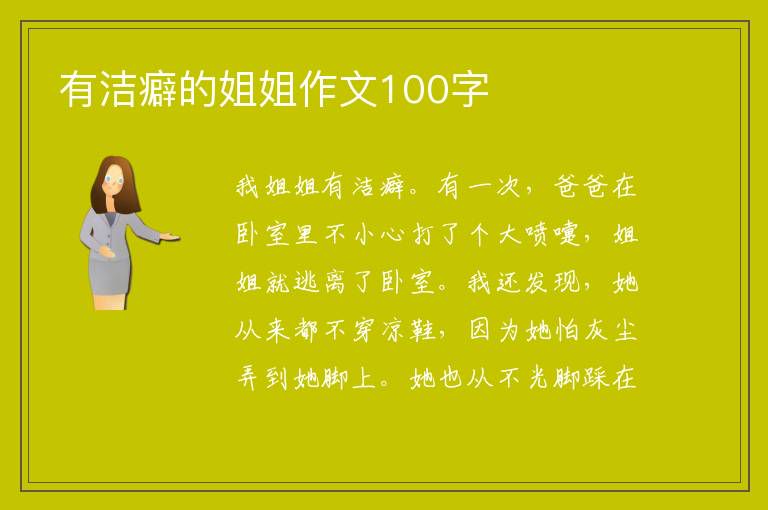 有洁癖的姐姐作文100字

我姐姐有洁癖。有一次，爸爸在卧室里不小心打了个大喷嚏，姐姐就逃离了卧室。我还发现，她从来都不穿凉鞋，因为她怕灰尘弄到她脚上。她也从不光脚踩在